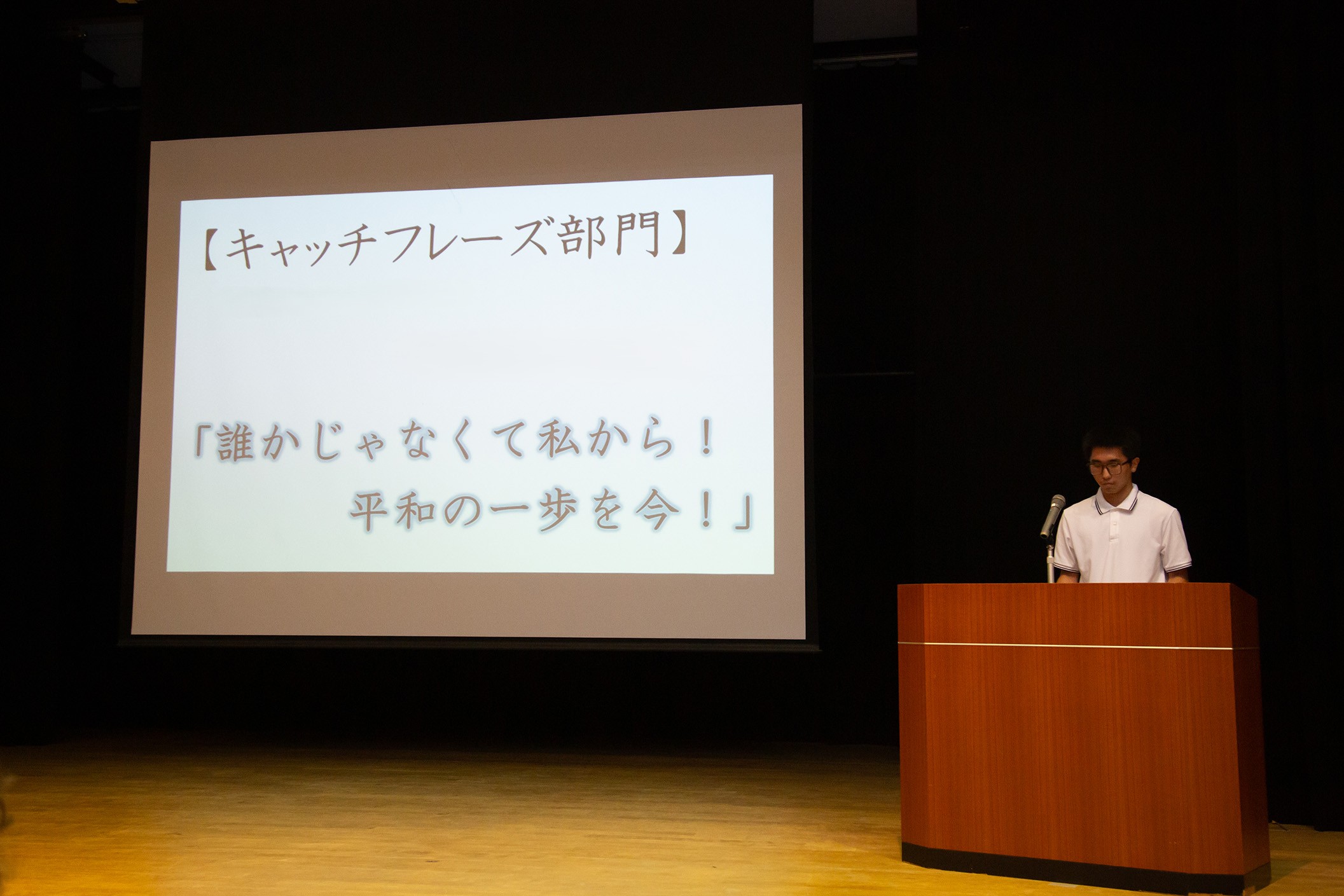 【キャッチフレーズ部門】

「誰かじゃなくて私から！
平和の一歩を今！」